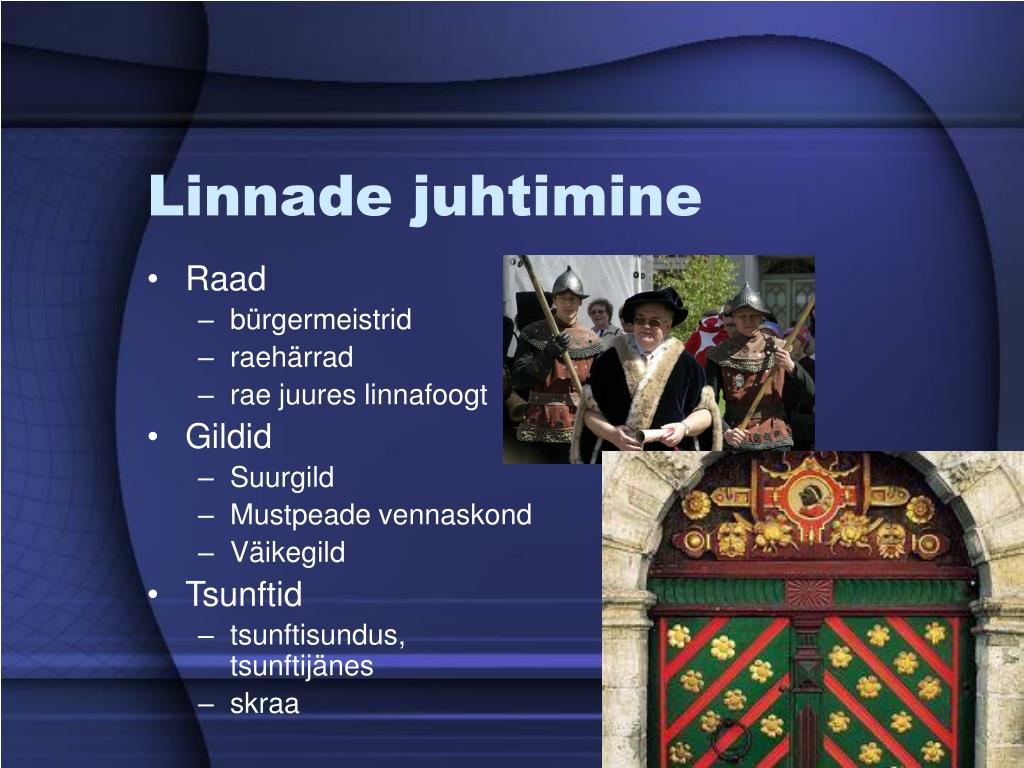 Linnade juhtimine

• Raad
  – bürgermeistrid
  – raehärrad
  – rae juures linnafoogt
• Gildid
  – Suurgild
  – Mustpeade vennaskond
  – Väikegild
• Tsunftid
  – tsunftisundus, tsunftijänes
  – skraa